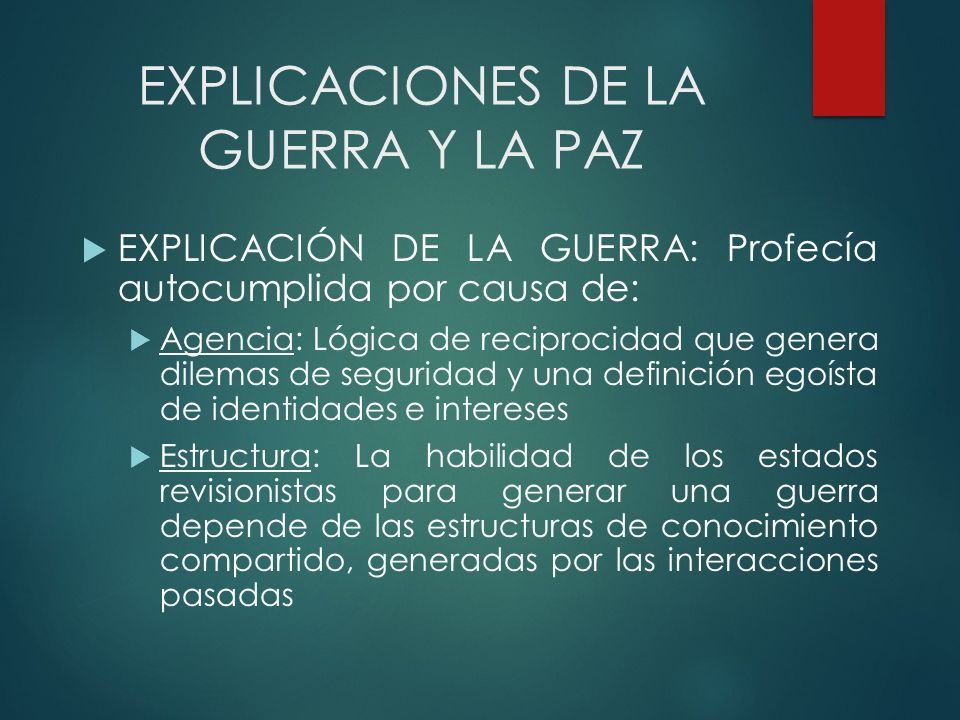 EXPLICACIONES DE LA GUERRA Y LA PAZ

EXPLICACIÓN DE LA GUERRA: Profecía autocumplida por causa de:

Agencia: Lógica de reciprocidad que genera dilemas de seguridad y una definición egoísta de identidades e intereses

Estructura: La habilidad de los estados revisionistas para generar una guerra depende de las estructuras de conocimiento compartido, generadas por las interacciones pasadas